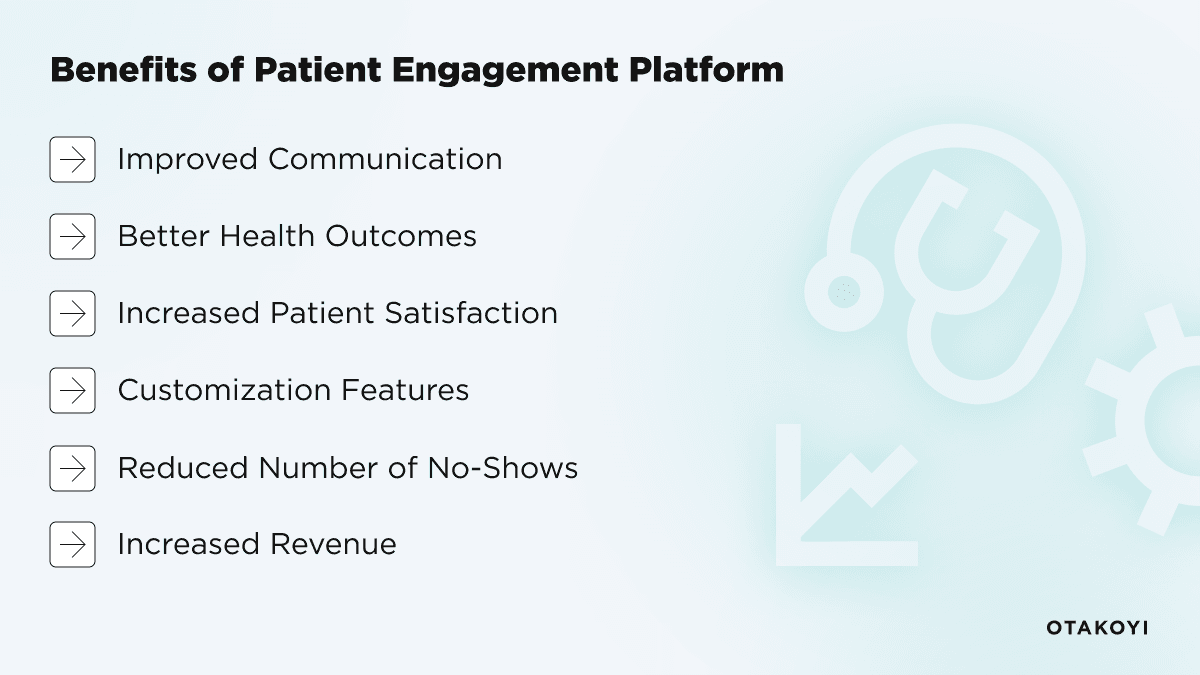 Benefits of Patient Engagement Platform

Improved Communication

Better Health Outcomes

Increased Patient Satisfaction

Customization Features

Reduced Number of No-Shows

Increased Revenue

OTAKOYI